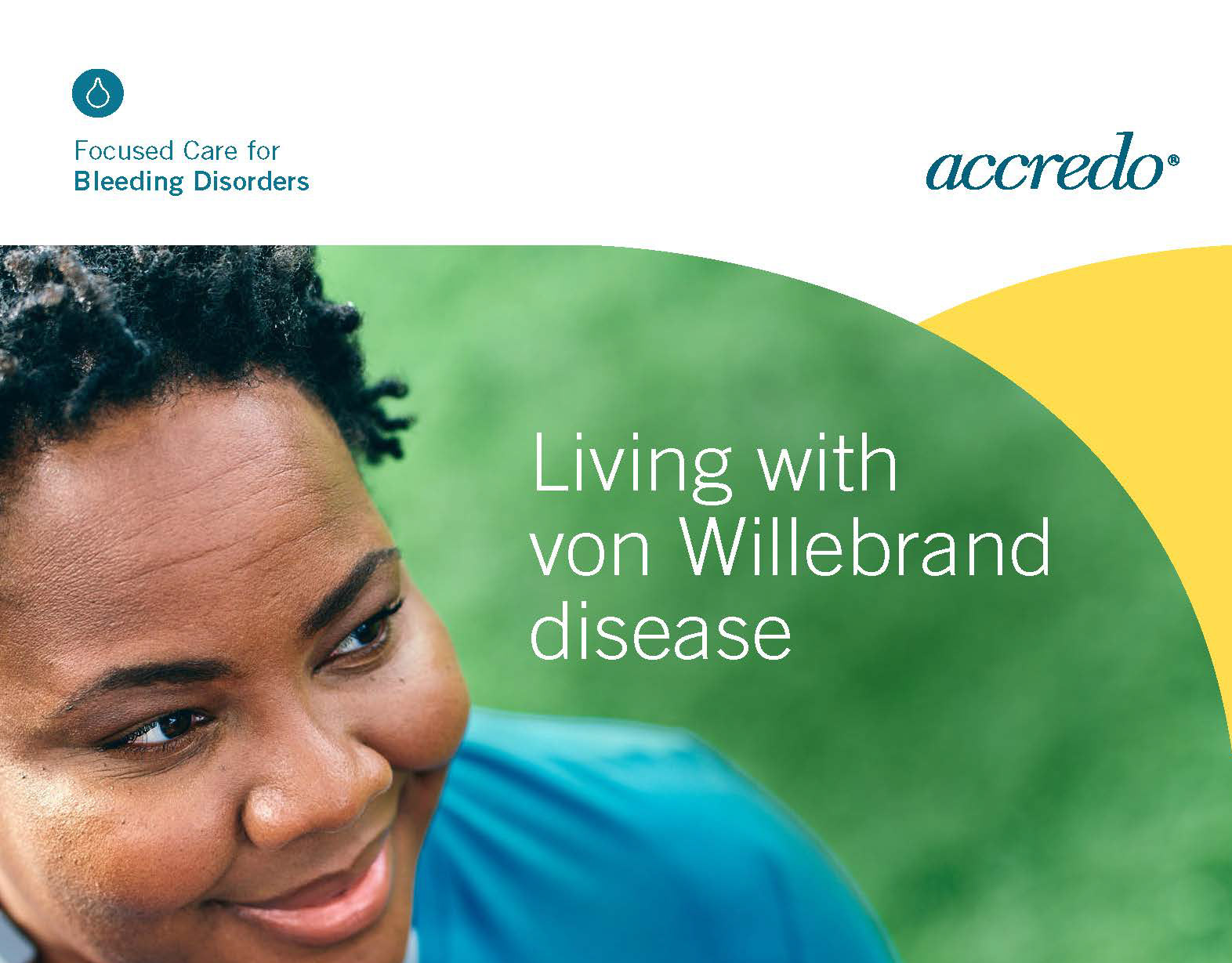 Focused Care for
Bleeding Disorders

accredo®

Living with von Willebrand disease